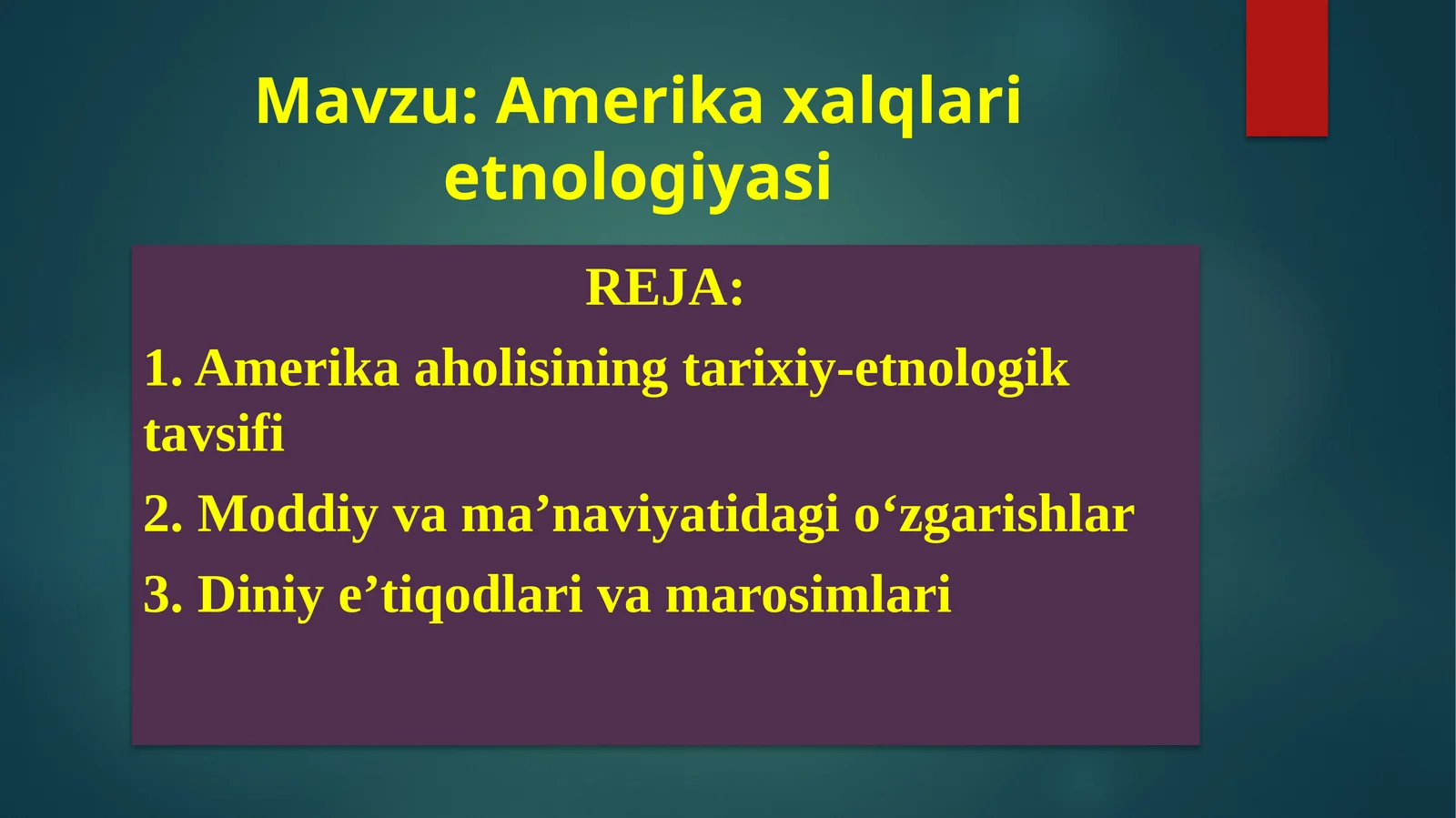 Mavzu: Amerika xalqlari etnologiyasi

REJA:

1. Amerika aholisining tarixiy-etnologik tavsifi

2. Moddiy va ma’naviyatidagi o‘zgarishlar

3. Diniy e’tiqodlari va marosimlari